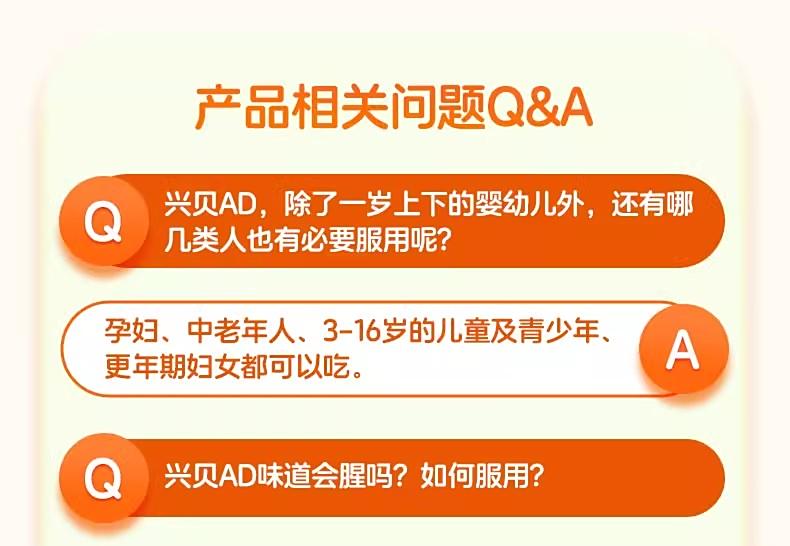 产品相关问题Q&A

Q

兴贝AD，除了一岁上下的婴幼儿外，还有哪几类人也有必要服用呢？

孕妇、中老年人、3-16岁的儿童及青少年、更年期妇女都可以吃。

A

Q

兴贝AD味道会腥吗？如何服用？